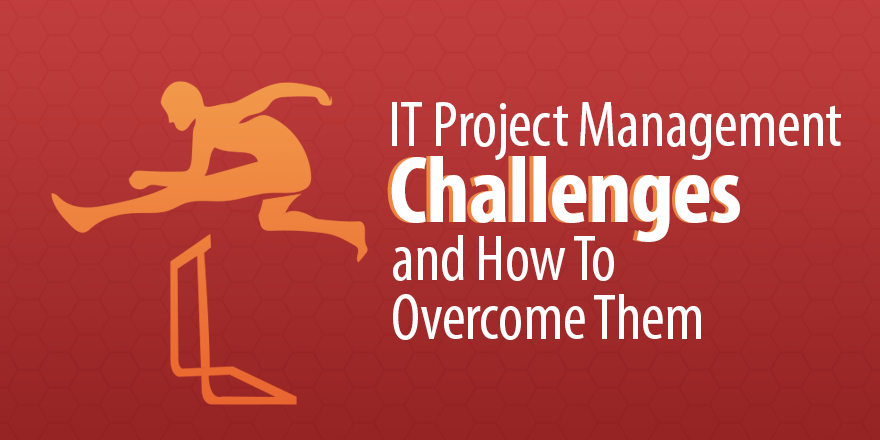 IT Project Management
Challenges
and How To
Overcome Them